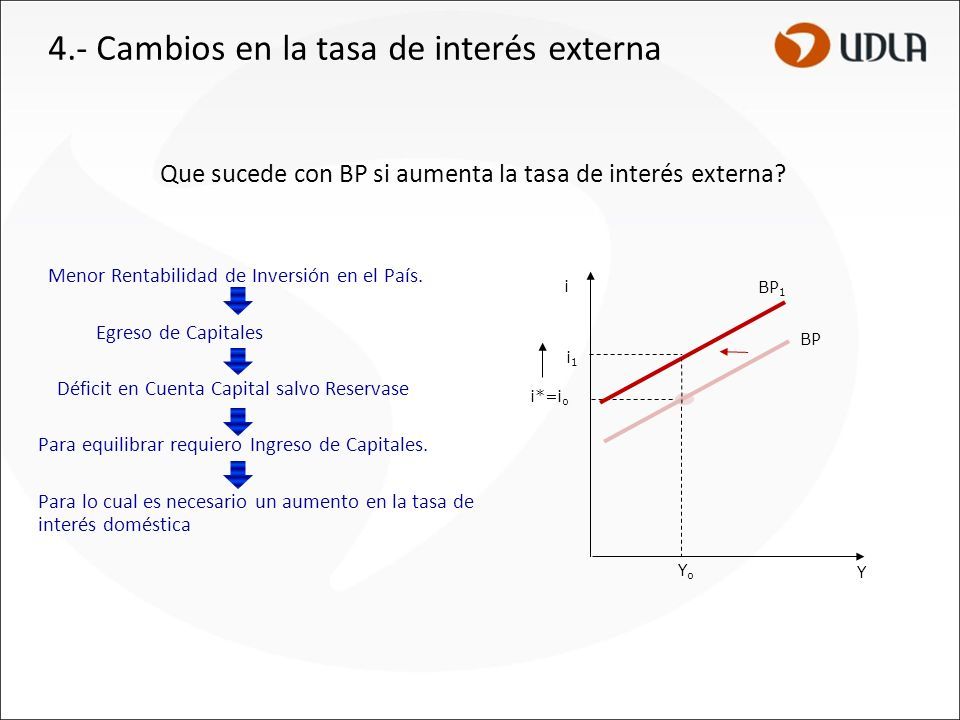 4.- Cambios en la tasa de interés externa

UDLA

Que sucede con BP si aumenta la tasa de interés externa?

Menor Rentabilidad de Inversión en el País.

Egreso de Capitales

Déficit en Cuenta Capital salvo Reservase

Para equilibrar requiero Ingreso de Capitales.

Para lo cual es necesario un aumento en la tasa de interés doméstica

i

$BP_1$

BP

$i_1$

$i^*=i_o$

$Y_o$

Y